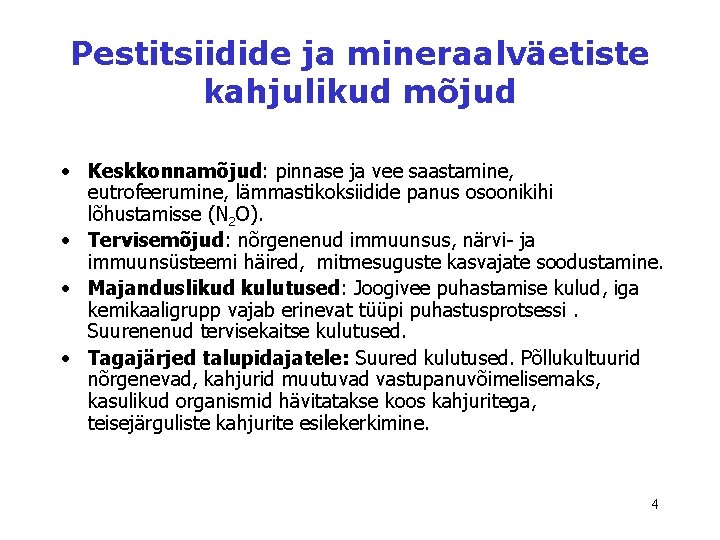 Pestitsiidide ja mineraalväetiste kahjulikud mõjud

• Keskkonnamõjud: pinnase ja vee saastamine, eutrofeerumine, lämmastikoksiidide panus osoonikihi lõhustamisse ($N_2O$).
• Tervisemõjud: nõrgenenud immuunsus, närvi- ja immuunsüsteemi häired, mitmesuguste kasvajate soodustamine.
• Majanduslikud kulutused: Joogivee puhastamise kulud, iga kemikaaligrupp vajab erinevat tüüpi puhastusprotsessi . Suurenenud tervisekaitse kulutused.
• Tagajärjed talupidajatele: Suured kulutused. Põllukultuurid nõrgenevad, kahjurid muutuvad vastupanuvõimelisemaks, kasulikud organismid hävitatakse koos kahjuritega, teisejärguliste kahjurite esilekerkimine.

4